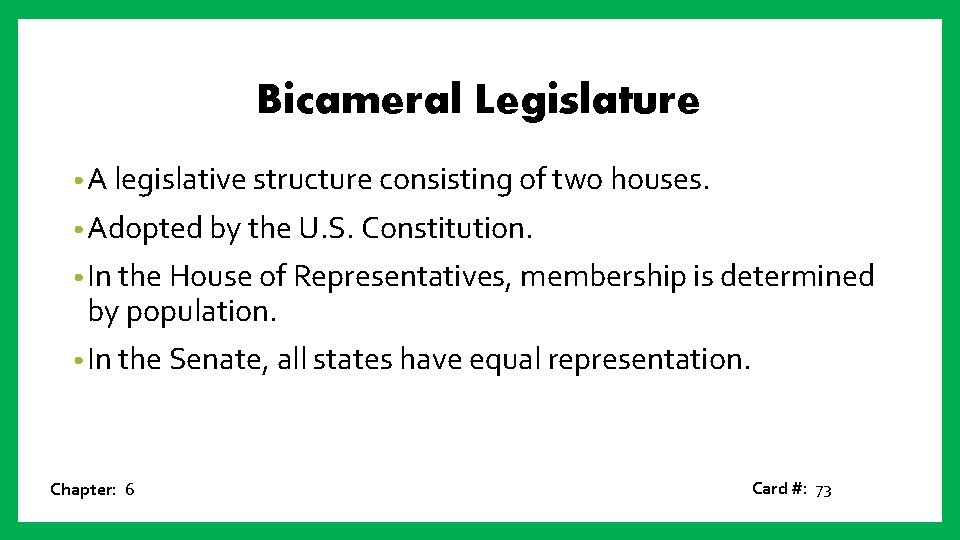 Bicameral Legislature

• A legislative structure consisting of two houses.

• Adopted by the U.S. Constitution.

• In the House of Representatives, membership is determined by population.

• In the Senate, all states have equal representation.

Chapter: 6

Card #: 73